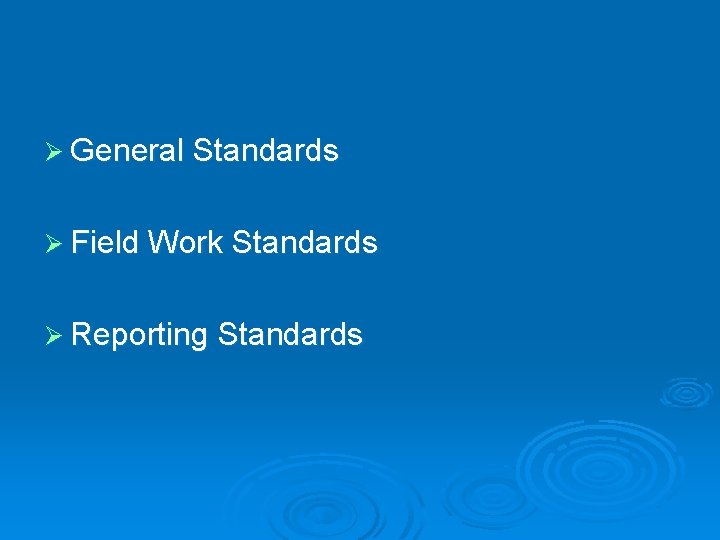 ➢ General Standards

➢ Field Work Standards

➢ Reporting Standards